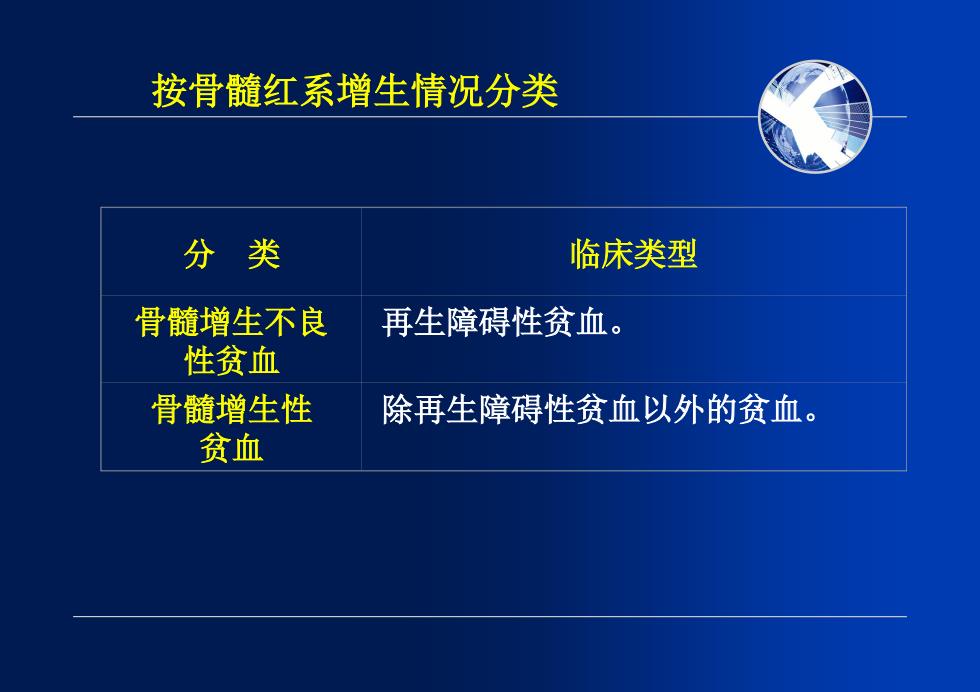 按骨髓红系增生情况分类

| 分　类 | 临床类型 |
|---|---|
| 骨髓增生不良性贫血 | 再生障碍性贫血。 |
| 骨髓增生性贫血 | 除再生障碍性贫血以外的贫血。 |